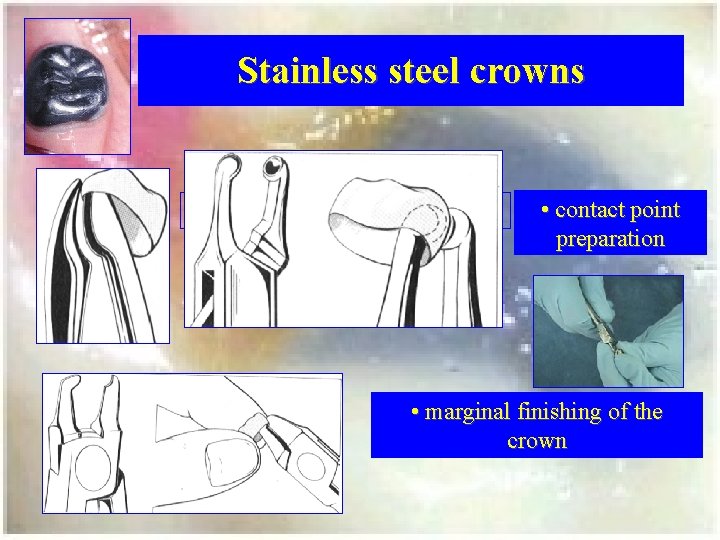 Stainless steel crowns

• contact point preparation

• marginal finishing of the crown